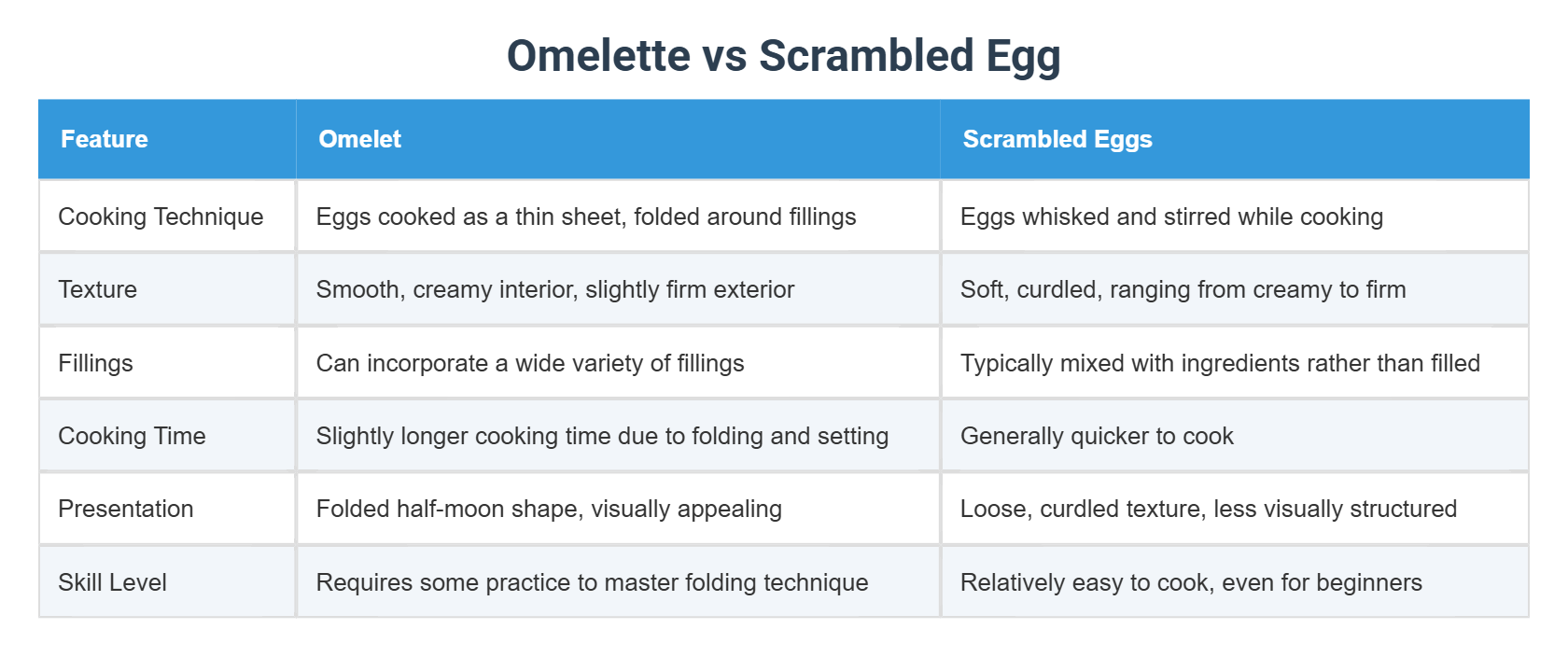 Omelette vs Scrambled Egg

| Feature | Omelet | Scrambled Eggs |
|---|---|---|
| Cooking Technique | Eggs cooked as a thin sheet, folded around fillings | Eggs whisked and stirred while cooking |
| Texture | Smooth, creamy interior, slightly firm exterior | Soft, curdled, ranging from creamy to firm |
| Fillings | Can incorporate a wide variety of fillings | Typically mixed with ingredients rather than filled |
| Cooking Time | Slightly longer cooking time due to folding and setting | Generally quicker to cook |
| Presentation | Folded half-moon shape, visually appealing | Loose, curdled texture, less visually structured |
| Skill Level | Requires some practice to master folding technique | Relatively easy to cook, even for beginners |